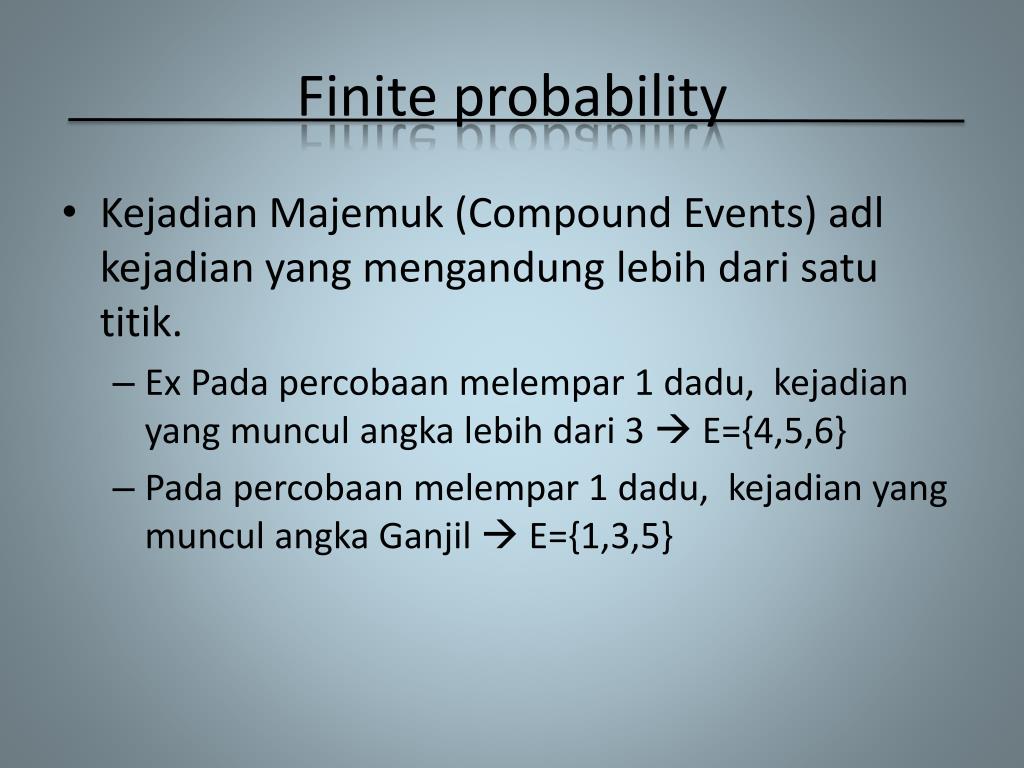 Finite probability

• Kejadian Majemuk (Compound Events) adl kejadian yang mengandung lebih dari satu titik.

– Ex Pada percobaan melempar 1 dadu, kejadian yang muncul angka lebih dari 3 → E={4,5,6}

– Pada percobaan melempar 1 dadu, kejadian yang muncul angka Ganjil → E={1,3,5}